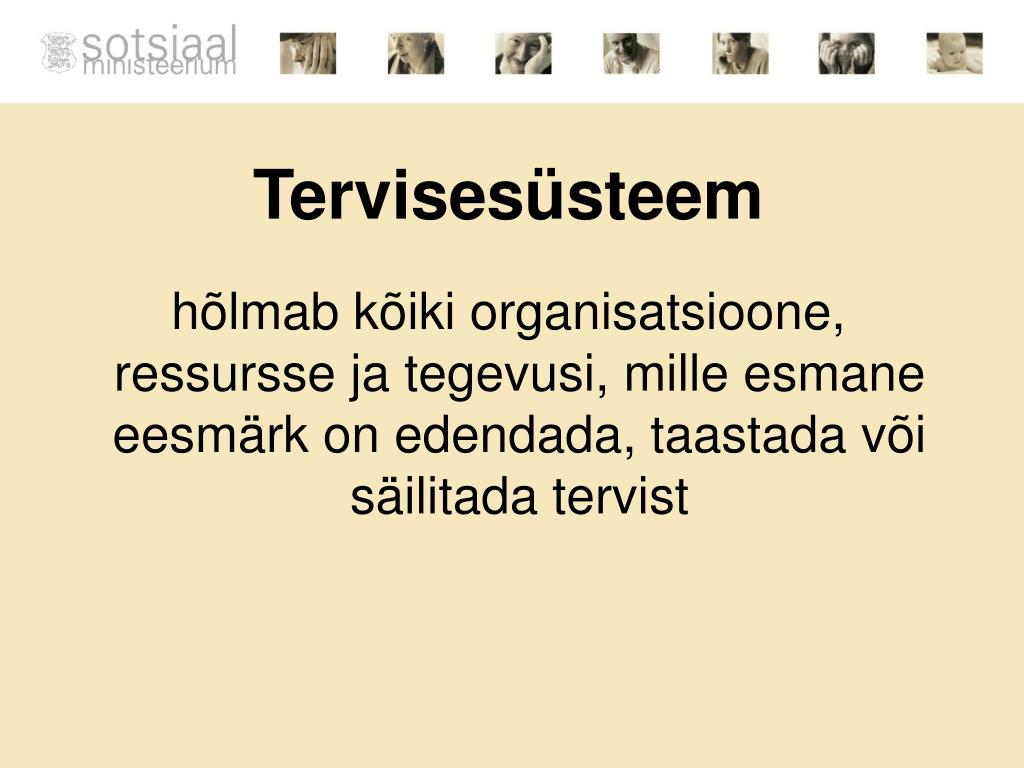 sotsiaal
ministeerium

Tervisesüsteem

hõlmab kõiki organisatsioone, ressursse ja tegevusi, mille esmane eesmärk on edendada, taastada või säilitada tervist